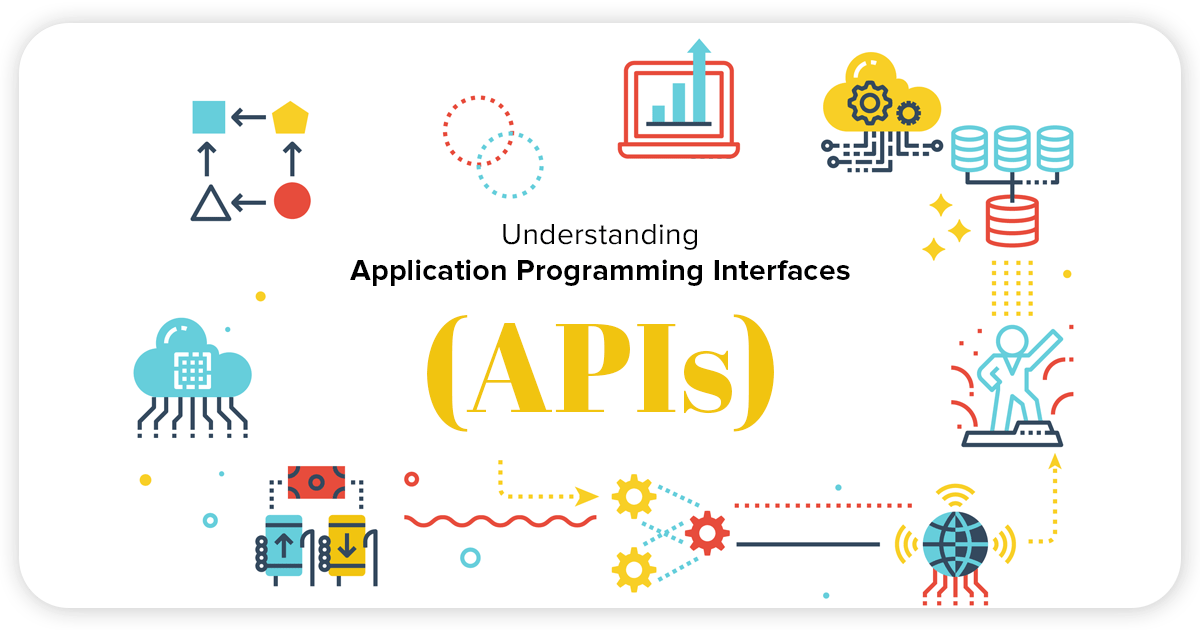 Understanding
Application Programming Interfaces

(APIs)